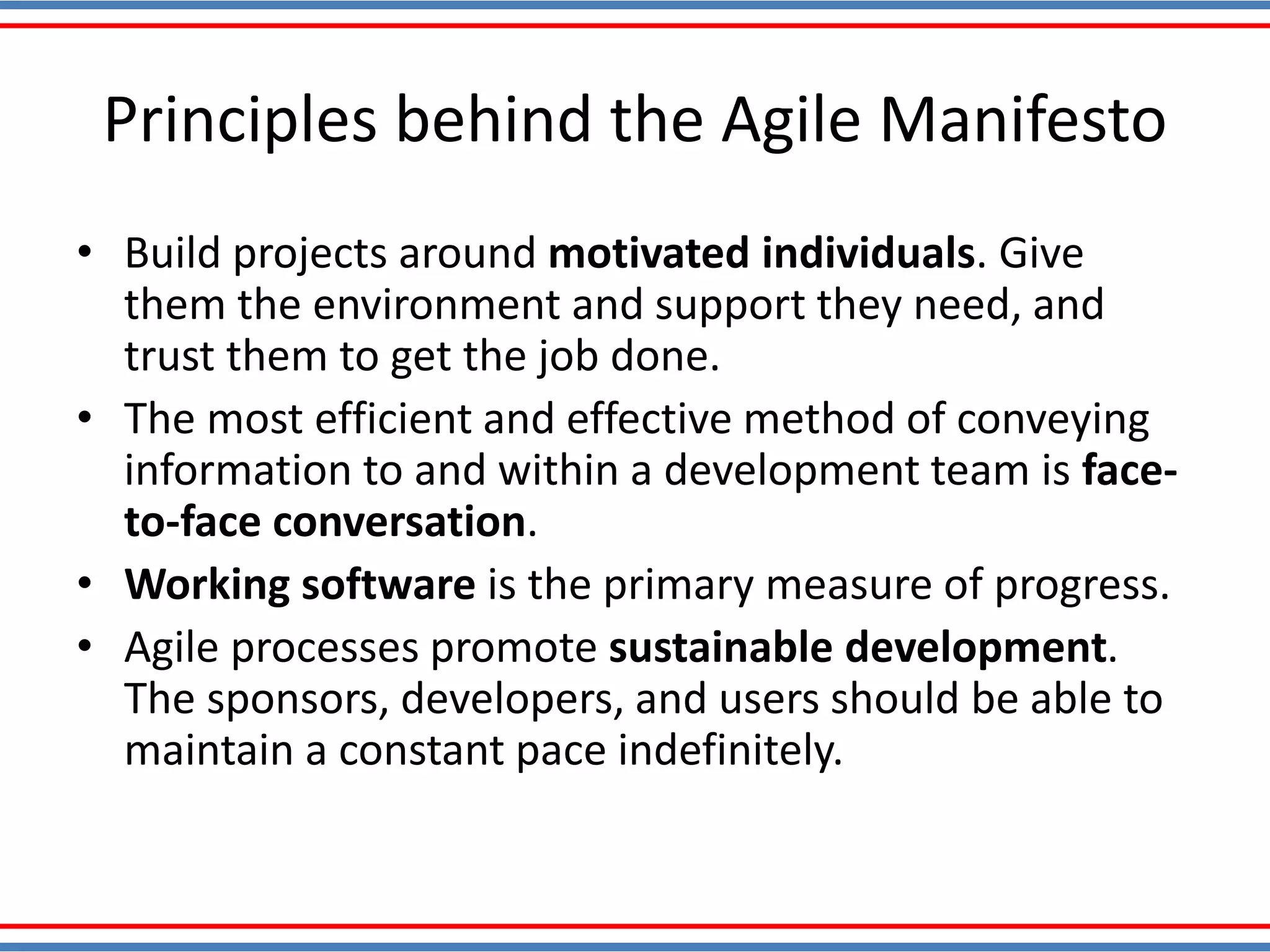 Principles behind the Agile Manifesto

• Build projects around **motivated individuals**. Give them the environment and support they need, and trust them to get the job done.
• The most efficient and effective method of conveying information to and within a development team is **face-to-face conversation**.
• **Working software** is the primary measure of progress.
• Agile processes promote **sustainable development**. The sponsors, developers, and users should be able to maintain a constant pace indefinitely.